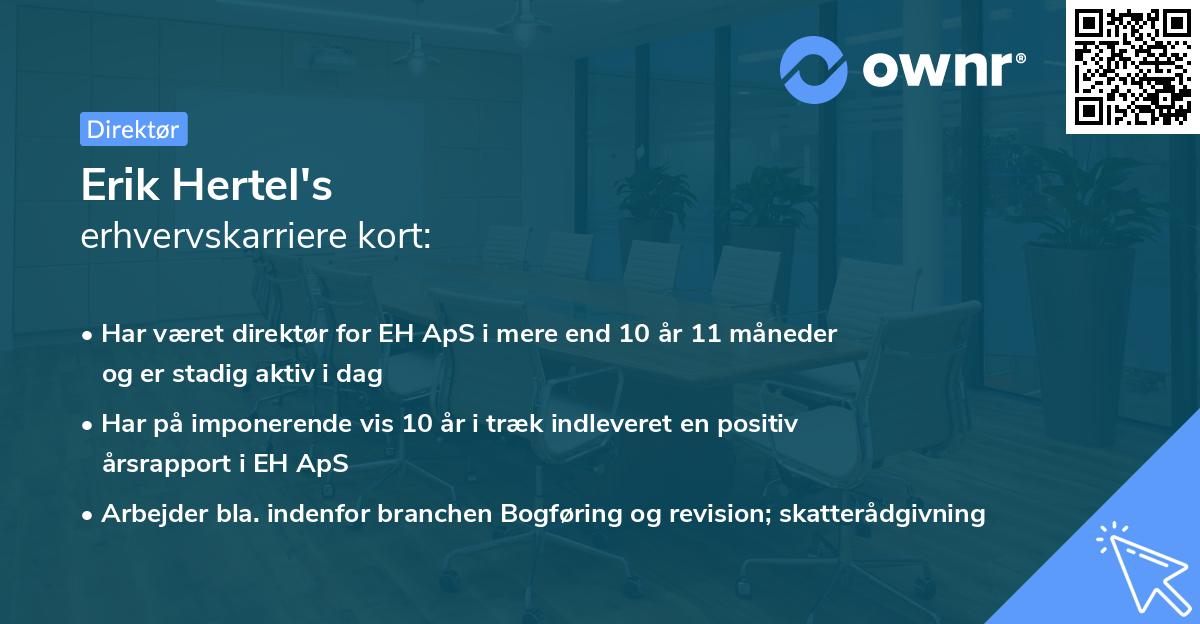 ownr®

Direktør

Erik Hertel's
erhvervskarriere kort:

• Har været direktør for EH ApS i mere end 10 år 11 måneder og er stadig aktiv i dag
• Har på imponerende vis 10 år i træk indleveret en positiv årsrapport i EH ApS
• Arbejder bla. indenfor branchen Bogføring og revision; skatterådgivning